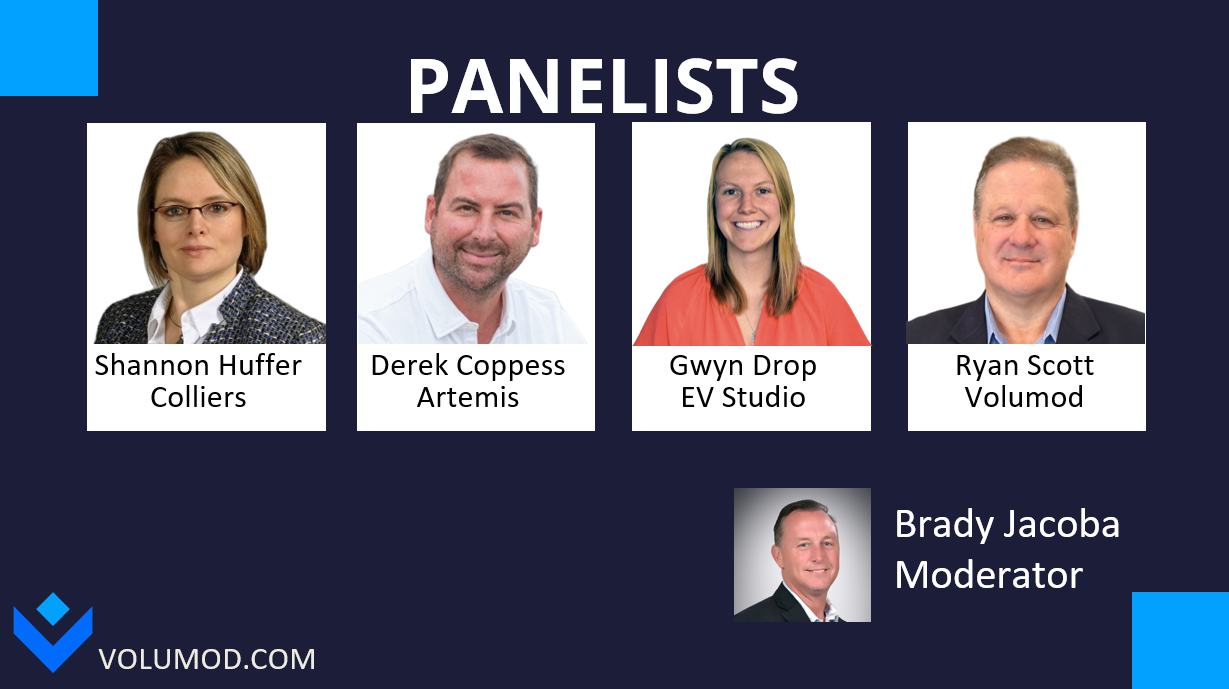 PANELISTS

Shannon Huffer
Colliers

Derek Coppess
Artemis

Gwyn Drop
EV Studio

Ryan Scott
Volumod

Brady Jacoba
Moderator

VOLUMOD.COM